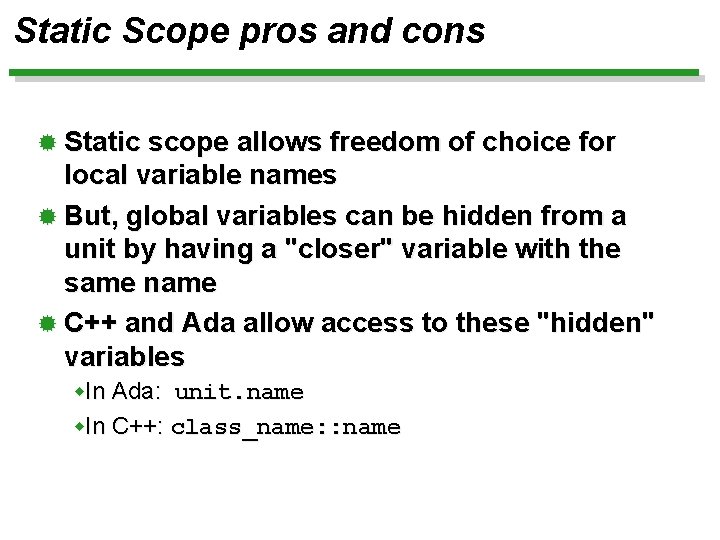 Static Scope pros and cons

Static scope allows freedom of choice for local variable names

But, global variables can be hidden from a unit by having a "closer" variable with the same name

C++ and Ada allow access to these "hidden" variables

In Ada: unit.name

In C++: class_name::name